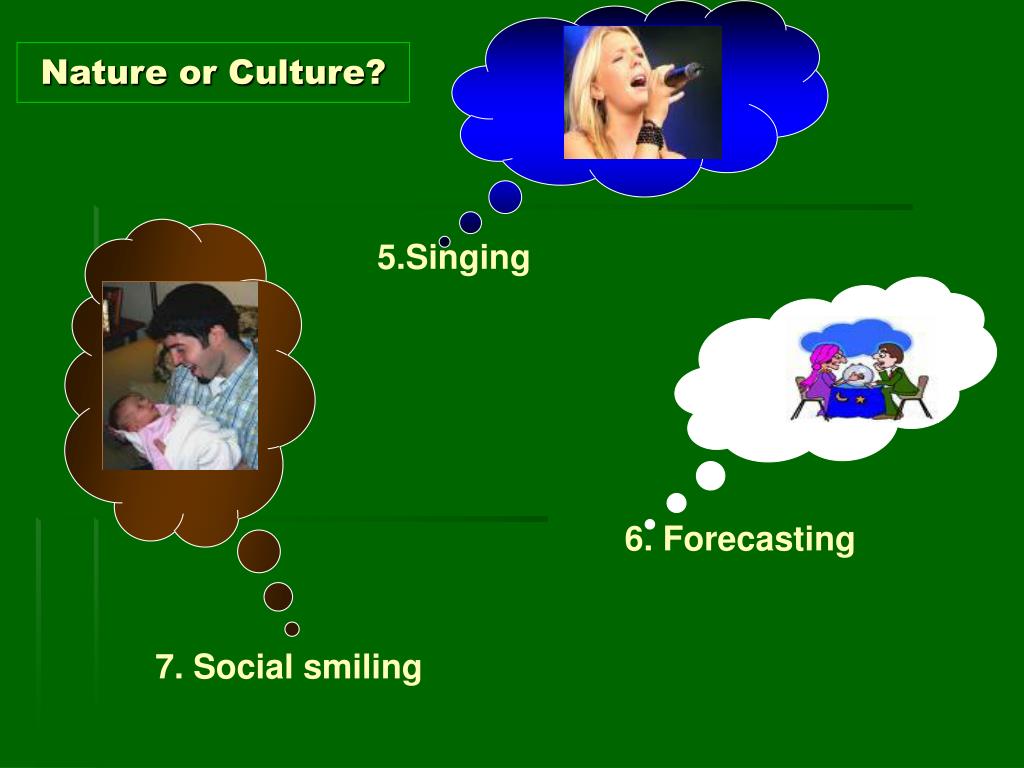 Nature or Culture?

5.Singing

6. Forecasting

7. Social smiling